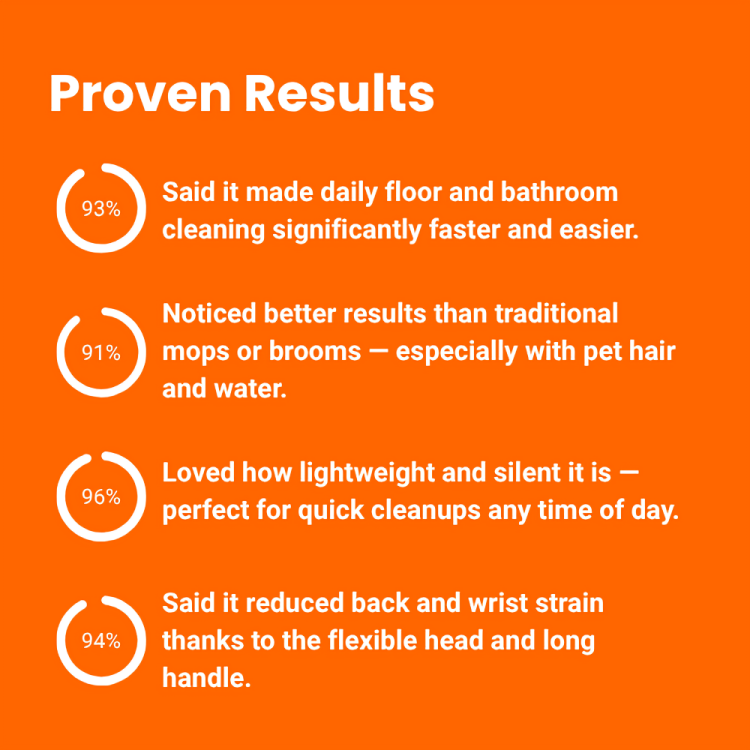 Proven Results

93%

Said it made daily floor and bathroom cleaning significantly faster and easier.

91%

Noticed better results than traditional mops or brooms — especially with pet hair and water.

96%

Loved how lightweight and silent it is — perfect for quick cleanups any time of day.

94%

Said it reduced back and wrist strain thanks to the flexible head and long handle.